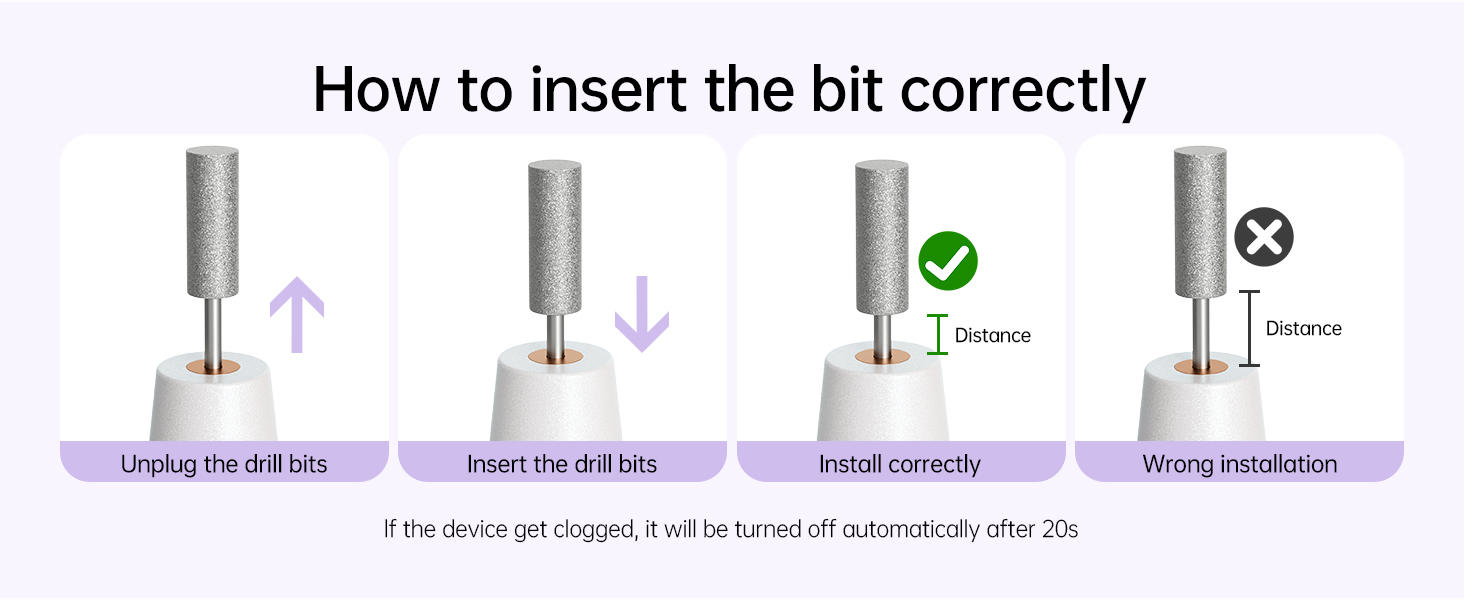 How to insert the bit correctly

Unplug the drill bits

Insert the drill bits

Distance

Install correctly

Distance

Wrong installation

If the device get clogged, it will be turned off automatically after 20s